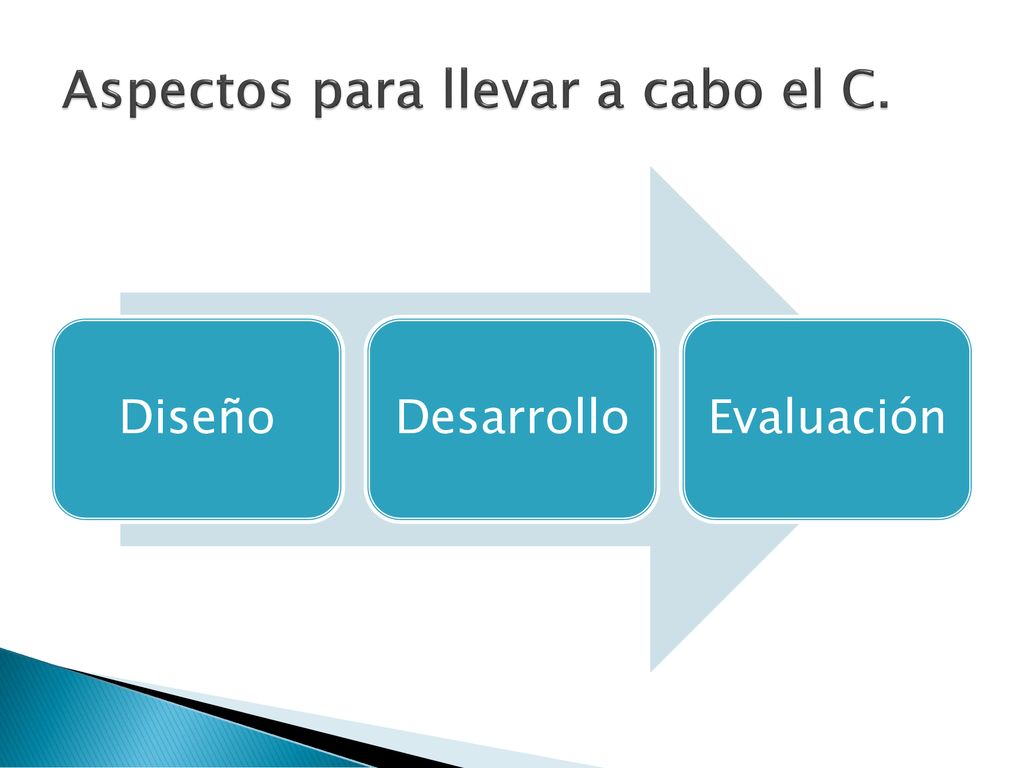 Aspectos para llevar a cabo el C.

Diseño

Desarrollo

Evaluación